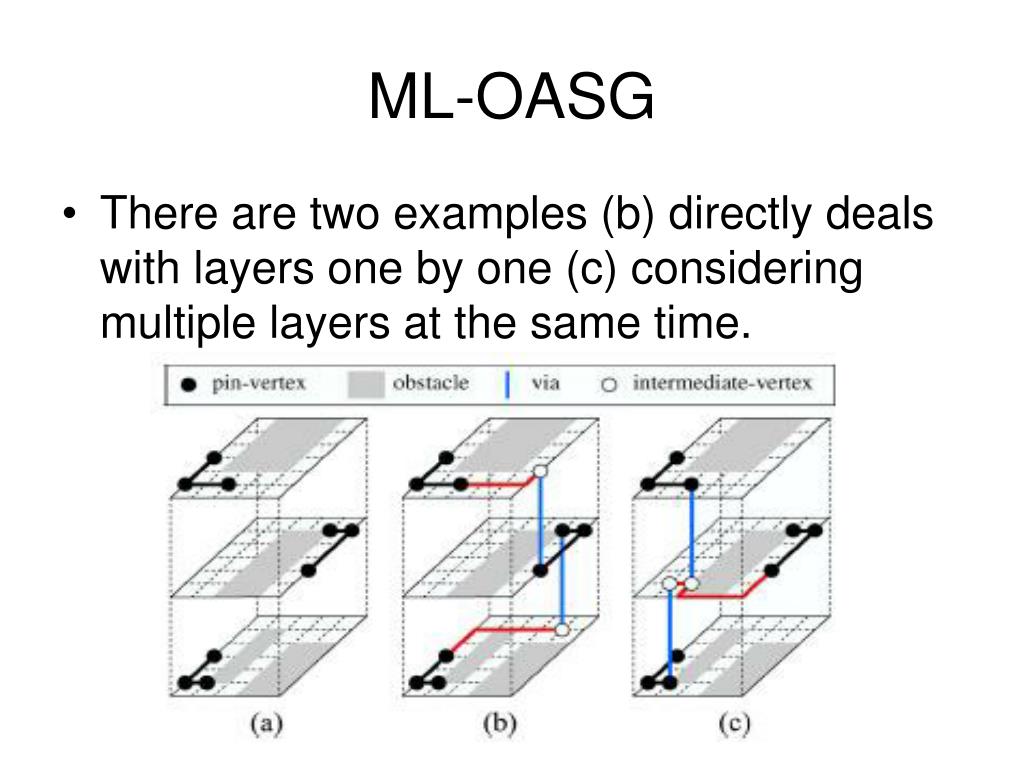 ML-OASG

• There are two examples (b) directly deals with layers one by one (c) considering multiple layers at the same time.

pin-vertex obstacle via intermediate-vertex

(a) (b) (c)